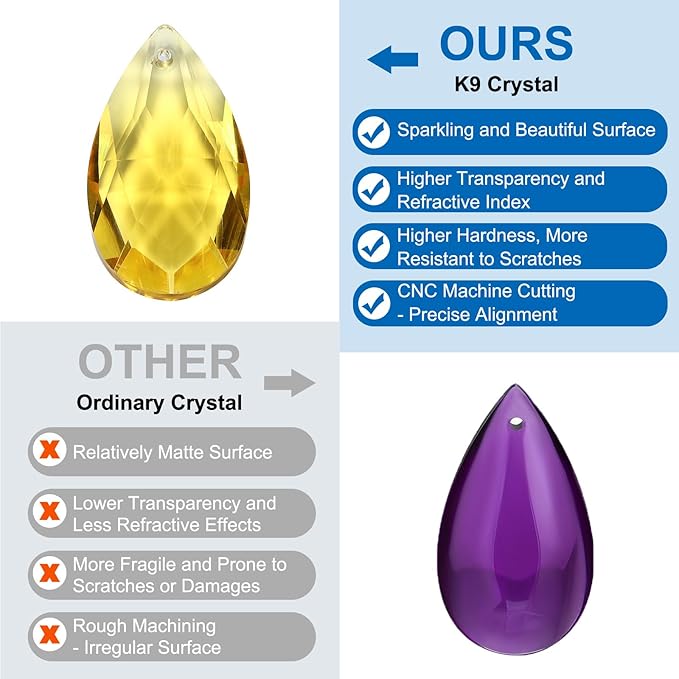 OURS
K9 Crystal

Sparkling and Beautiful Surface

Higher Transparency and Refractive Index

Higher Hardness, More Resistant to Scratches

CNC Machine Cutting - Precise Alignment

OTHER
Ordinary Crystal

Relatively Matte Surface

Lower Transparency and Less Refractive Effects

More Fragile and Prone to Scratches or Damages

Rough Machining - Irregular Surface